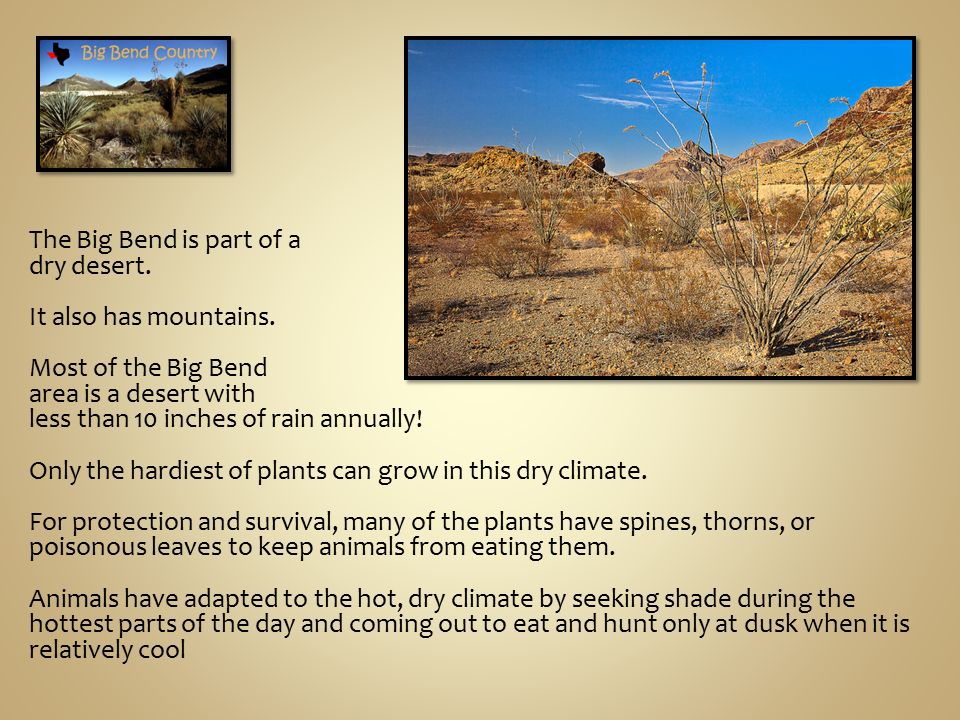 Big Bend Country

The Big Bend is part of a dry desert.

It also has mountains.

Most of the Big Bend area is a desert with less than 10 inches of rain annually!

Only the hardiest of plants can grow in this dry climate.

For protection and survival, many of the plants have spines, thorns, or poisonous leaves to keep animals from eating them.

Animals have adapted to the hot, dry climate by seeking shade during the hottest parts of the day and coming out to eat and hunt only at dusk when it is relatively cool